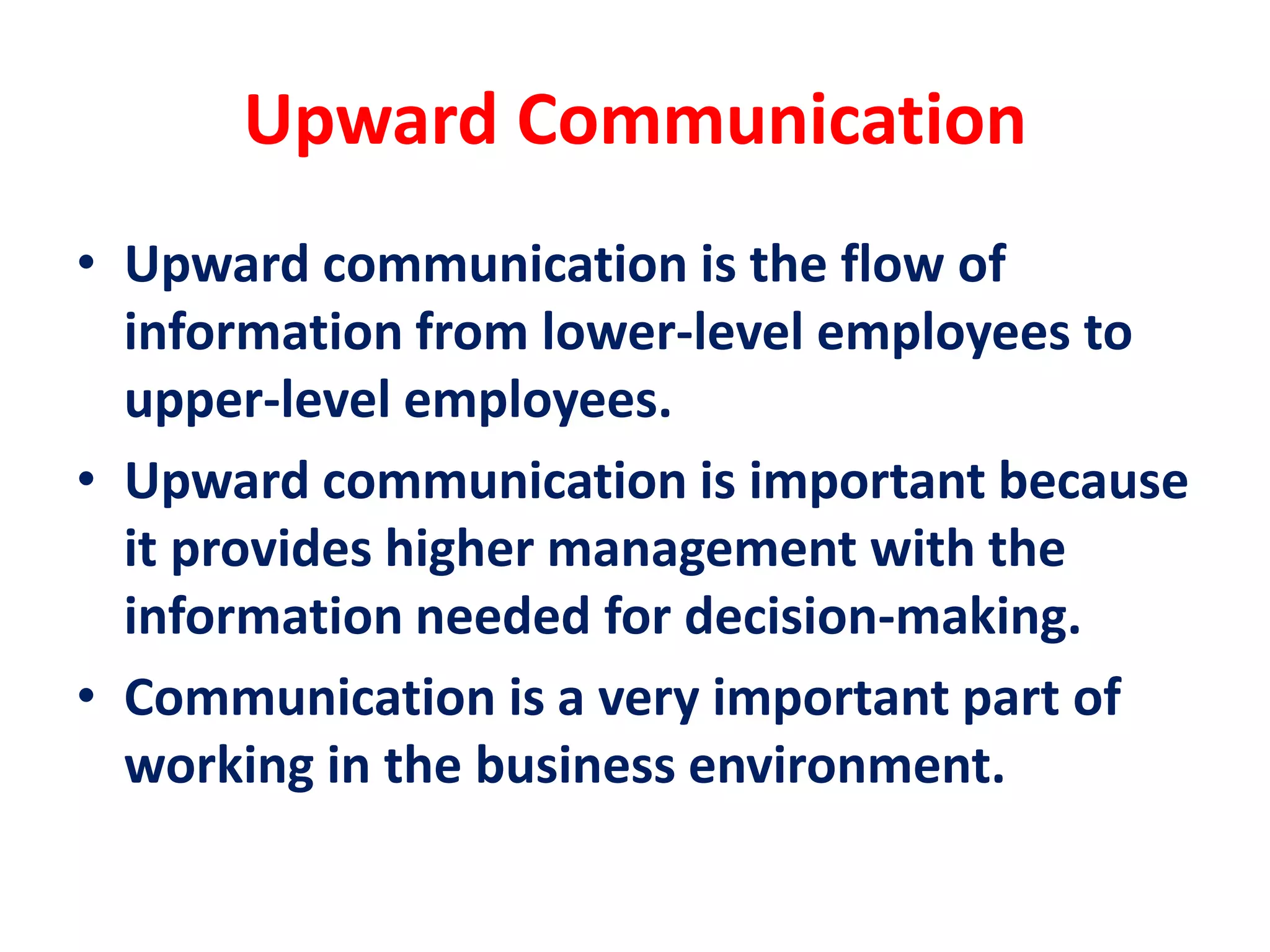 Upward Communication

• Upward communication is the flow of information from lower-level employees to upper-level employees.

• Upward communication is important because it provides higher management with the information needed for decision-making.

• Communication is a very important part of working in the business environment.